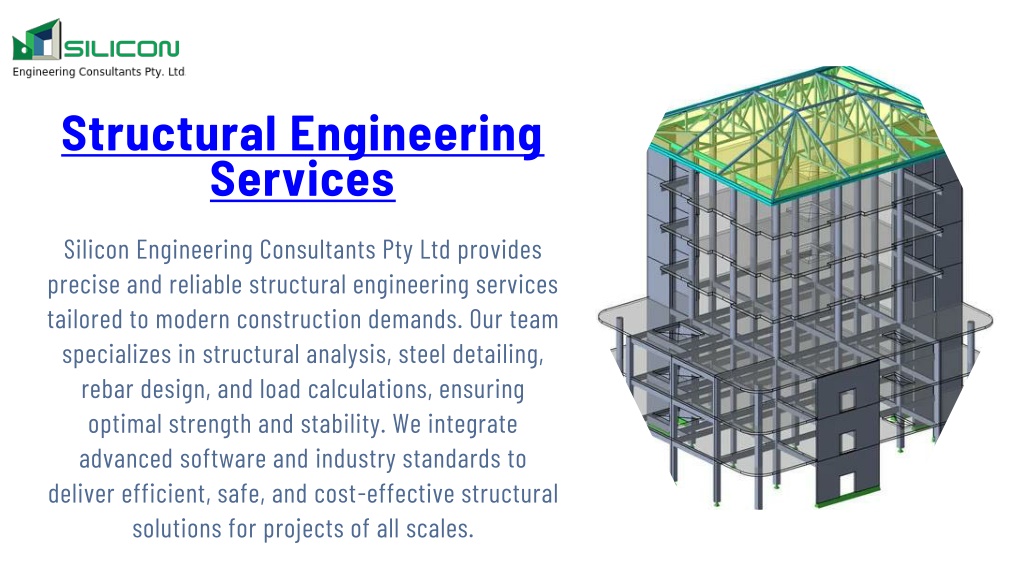 SILICON
Engineering Consultants Pty. Ltd

Structural Engineering Services

Silicon Engineering Consultants Pty Ltd provides precise and reliable structural engineering services tailored to modern construction demands. Our team specializes in structural analysis, steel detailing, rebar design, and load calculations, ensuring optimal strength and stability. We integrate advanced software and industry standards to deliver efficient, safe, and cost-effective structural solutions for projects of all scales.